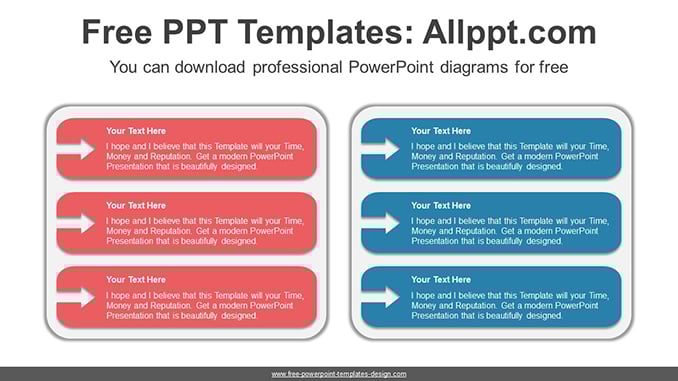 Free PPT Templates: Allppt.com

You can download professional PowerPoint diagrams for free

Your Text Here

I hope and I believe that this Template will your Time, Money and Reputation. Get a modern PowerPoint Presentation that is beautifully designed.

Your Text Here

I hope and I believe that this Template will your Time, Money and Reputation. Get a modern PowerPoint Presentation that is beautifully designed.

Your Text Here

I hope and I believe that this Template will your Time, Money and Reputation. Get a modern PowerPoint Presentation that is beautifully designed.

Your Text Here

I hope and I believe that this Template will your Time, Money and Reputation. Get a modern PowerPoint Presentation that is beautifully designed.

Your Text Here

I hope and I believe that this Template will your Time, Money and Reputation. Get a modern PowerPoint Presentation that is beautifully designed.

Your Text Here

I hope and I believe that this Template will your Time, Money and Reputation. Get a modern PowerPoint Presentation that is beautifully designed.

www.free-powerpoint-templates-design.com